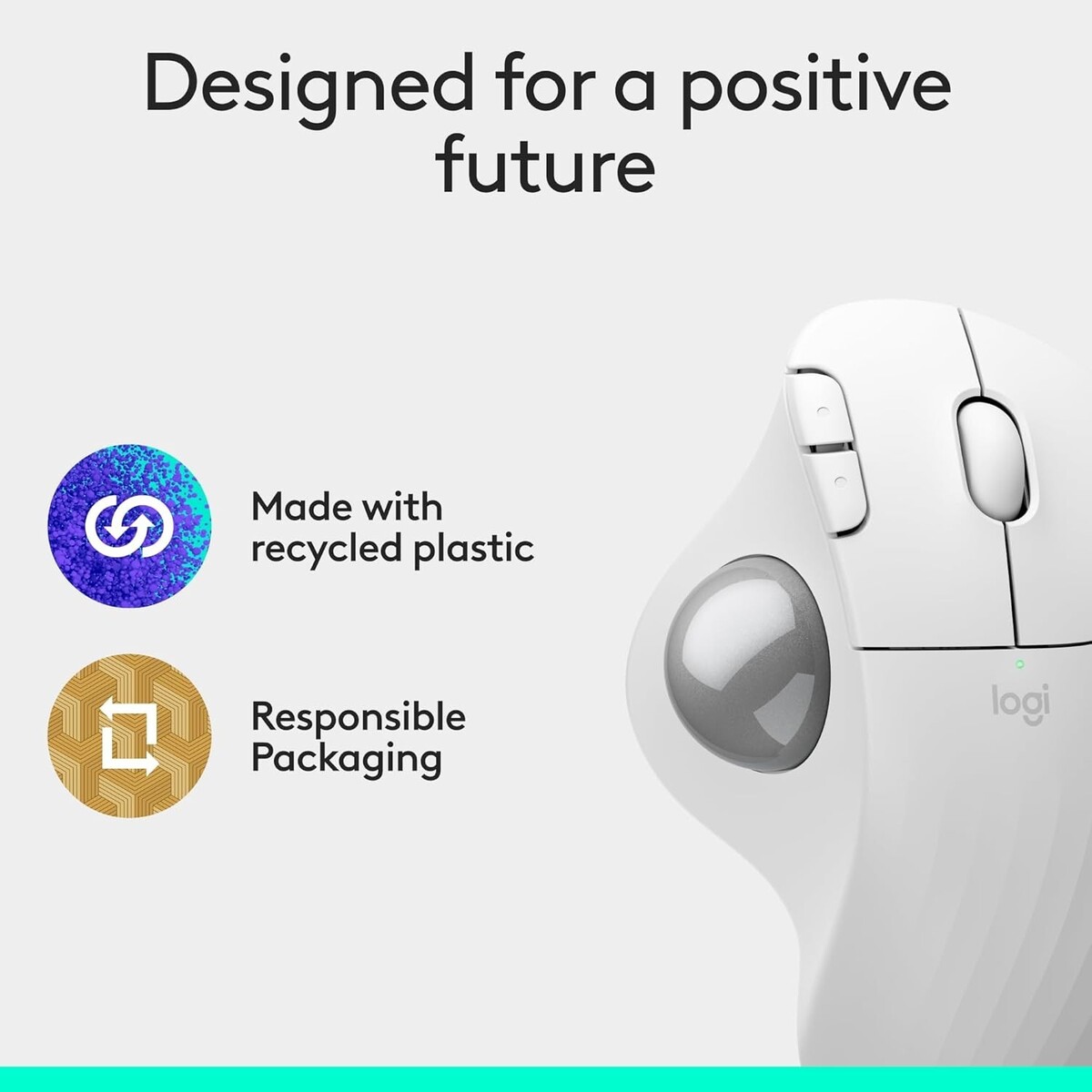 Designed for a positive future

Made with recycled plastic

Responsible Packaging

logi